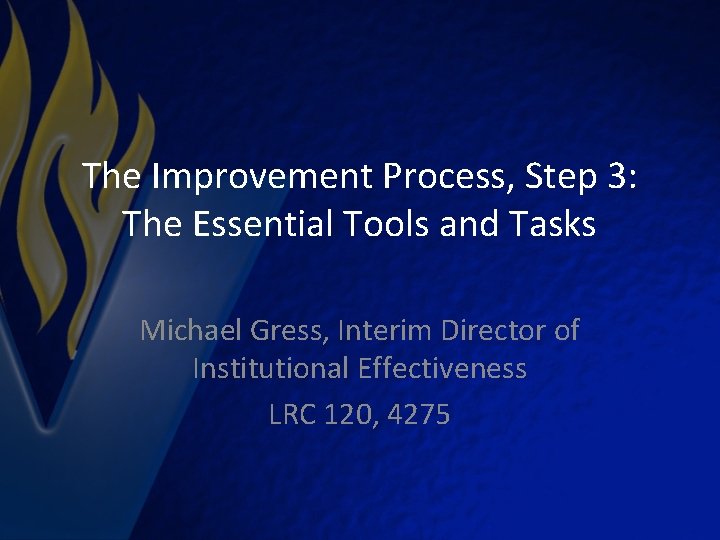 The Improvement Process, Step 3: The Essential Tools and Tasks

Michael Gress, Interim Director of Institutional Effectiveness
LRC 120, 4275